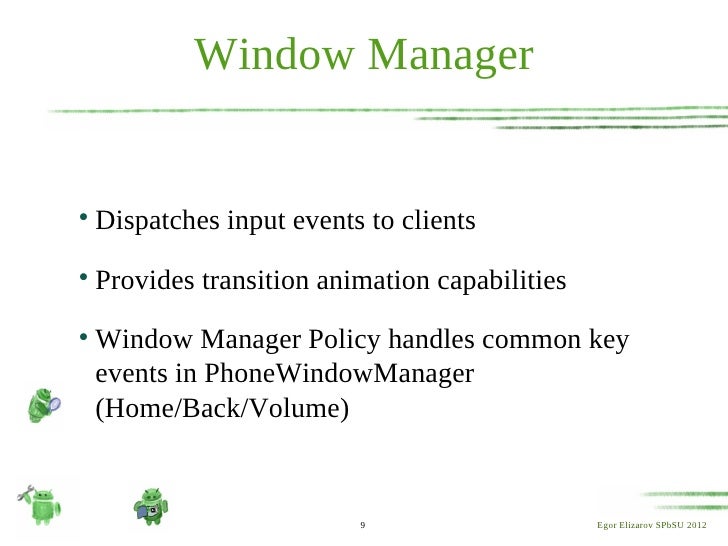 Window Manager

• Dispatches input events to clients

• Provides transition animation capabilities

• Window Manager Policy handles common key events in PhoneWindowManager (Home/Back/Volume)

9

Egor Elizarov SPbSU 2012